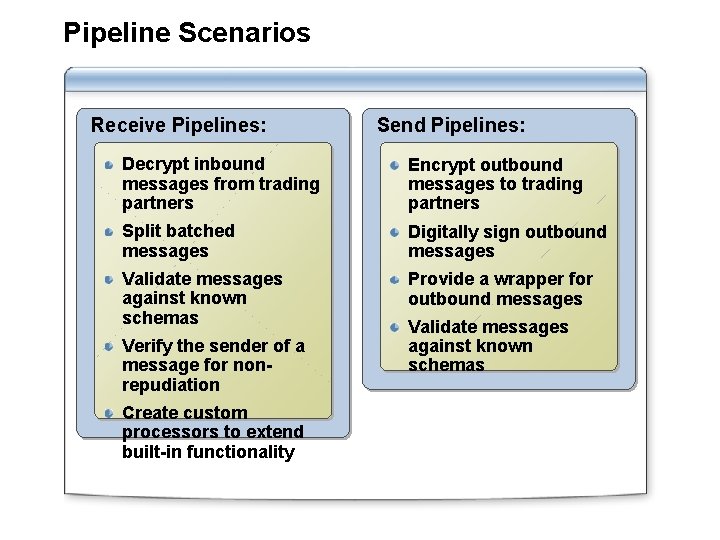 Pipeline Scenarios

Receive Pipelines:

- Decrypt inbound messages from trading partners
- Split batched messages
- Validate messages against known schemas
- Verify the sender of a message for non-repudiation
- Create custom processors to extend built-in functionality

Send Pipelines:

- Encrypt outbound messages to trading partners
- Digitally sign outbound messages
- Provide a wrapper for outbound messages
- Validate messages against known schemas